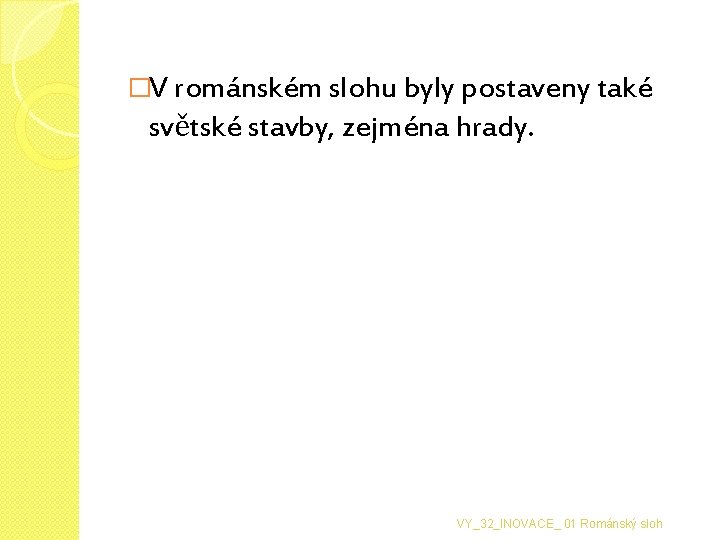 V románském slohu byly postaveny také světské stavby, zejména hrady.

VY_32_INOVACE_ 01 Románský sloh